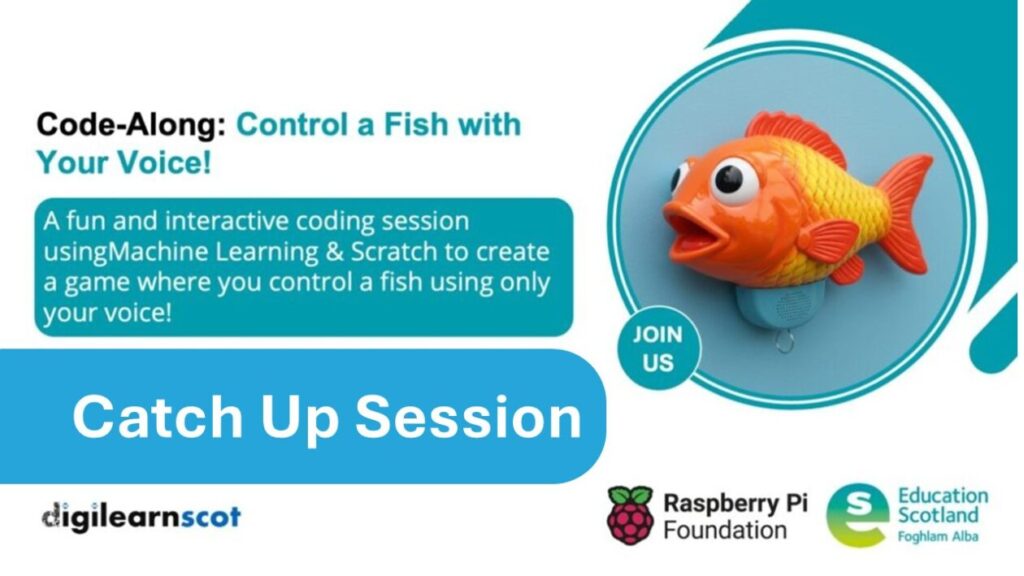 Code-Along: Control a Fish with Your Voice!

A fun and interactive coding session usingMachine Learning & Scratch to create a game where you control a fish using only your voice!

JOIN US

Catch Up Session

digilearnscot

Raspberry Pi Foundation

Education Scotland
Foghlam Alba